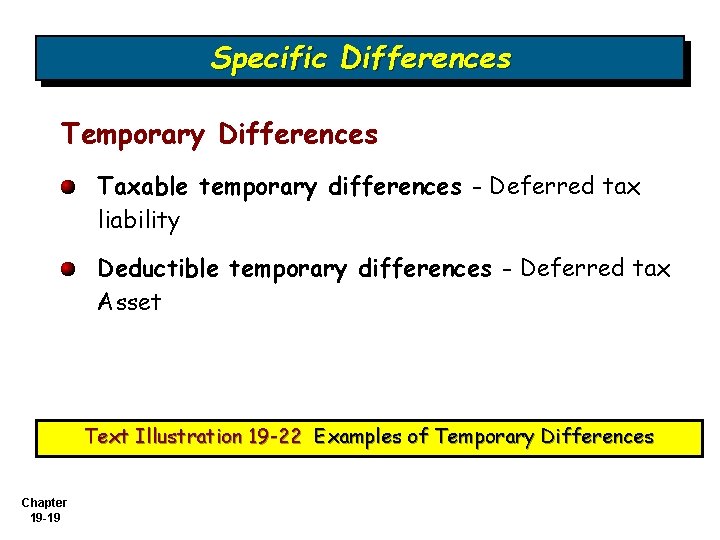 Specific Differences

Temporary Differences

Taxable temporary differences - Deferred tax liability

Deductible temporary differences - Deferred tax Asset

Text Illustration 19-22 Examples of Temporary Differences

Chapter 19-19